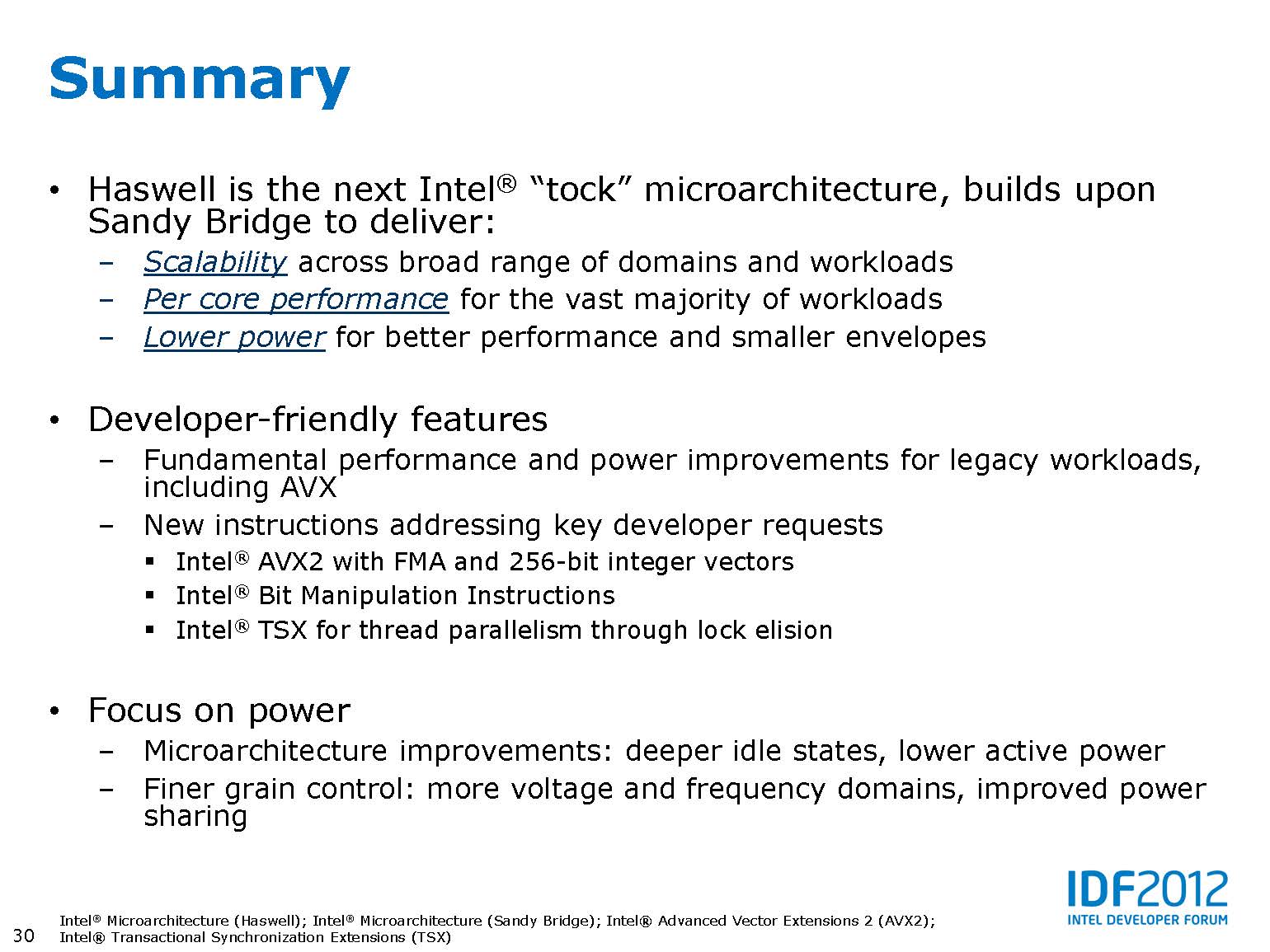 Summary

• Haswell is the next Intel® "tock" microarchitecture, builds upon Sandy Bridge to deliver:
– Scalability across broad range of domains and workloads
– Per core performance for the vast majority of workloads
– Lower power for better performance and smaller envelopes

• Developer-friendly features
– Fundamental performance and power improvements for legacy workloads, including AVX
– New instructions addressing key developer requests
▪ Intel® AVX2 with FMA and 256-bit integer vectors
▪ Intel® Bit Manipulation Instructions
▪ Intel® TSX for thread parallelism through lock elision

• Focus on power
– Microarchitecture improvements: deeper idle states, lower active power
– Finer grain control: more voltage and frequency domains, improved power sharing

30 Intel® Microarchitecture (Haswell); Intel® Microarchitecture (Sandy Bridge); Intel® Advanced Vector Extensions 2 (AVX2); Intel® Transactional Synchronization Extensions (TSX)

IDF2012
INTEL DEVELOPER FORUM